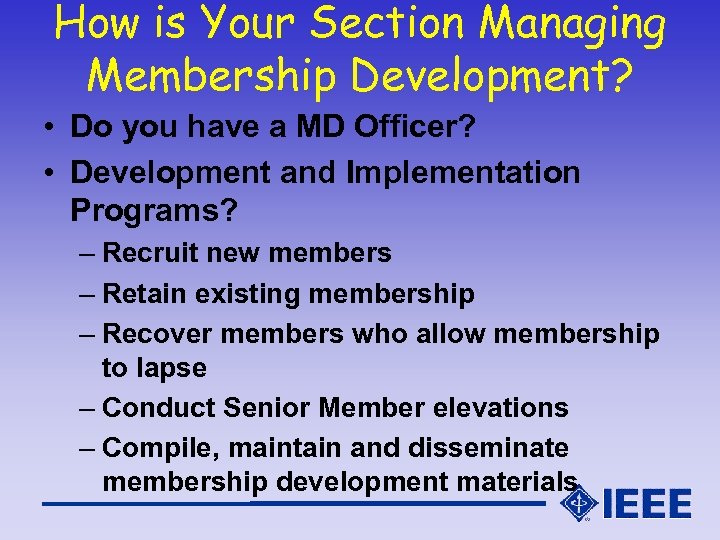 How is Your Section Managing Membership Development?

• Do you have a MD Officer?
• Development and Implementation Programs?
– Recruit new members
– Retain existing membership
– Recover members who allow membership to lapse
– Conduct Senior Member elevations
– Compile, maintain and disseminate membership development materials

IEEE